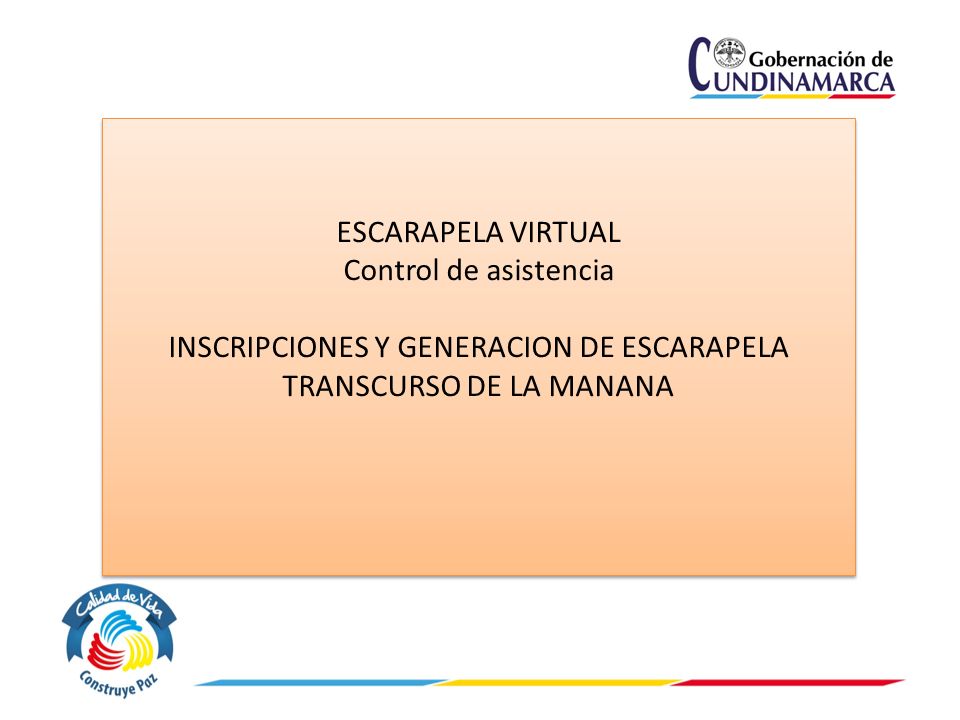 Gobernación de
CUNDINAMARCA

ESCARAPELA VIRTUAL
Control de asistencia

INSCRIPCIONES Y GENERACION DE ESCARAPELA
TRANSCURSO DE LA MANANA

Calidad de Vida
Construye Paz